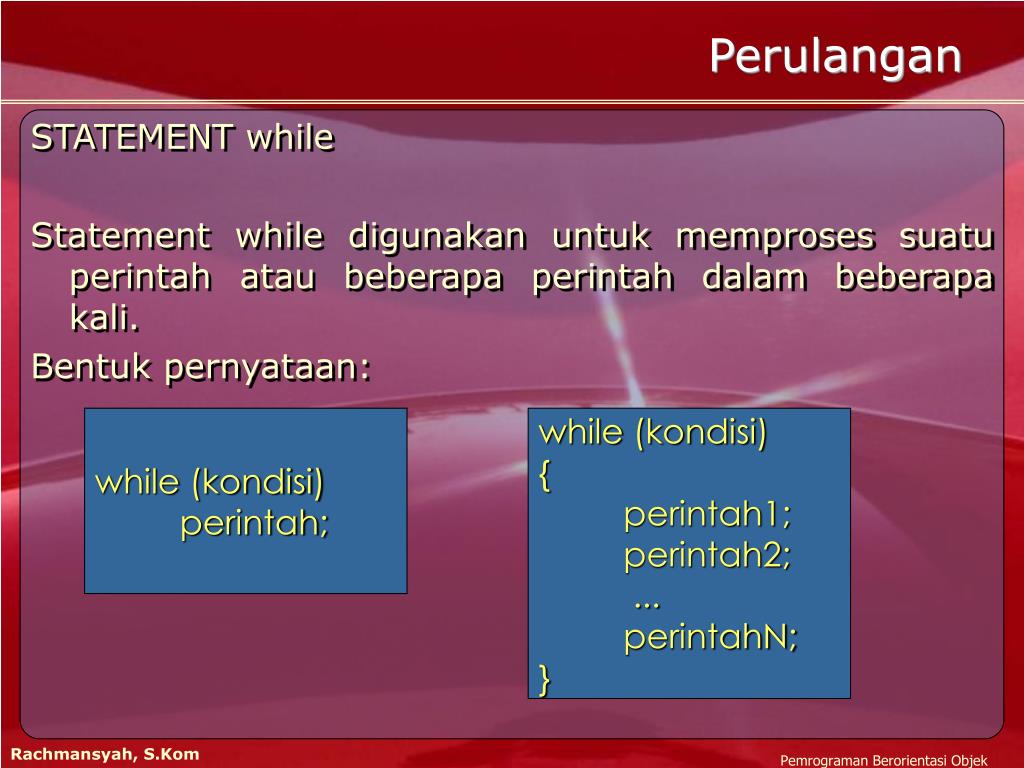 Perulangan

STATEMENT while

Statement while digunakan untuk memproses suatu perintah atau beberapa perintah dalam beberapa kali.

Bentuk pernyataan:

while (kondisi)
perintah;

while (kondisi)
{
perintah1;
perintah2;
...
perintahN;
}

Rachmansyah, S.Kom

Pemrograman Berorientasi Objek